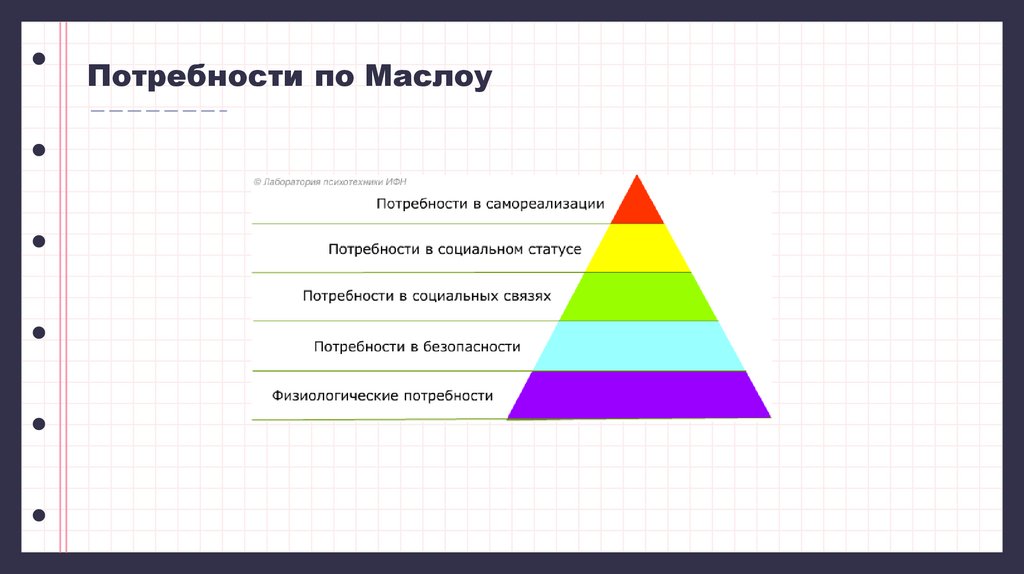 Потребности по Маслоу

© Лаборатория психотехники ИФН

Потребности в самореализации

Потребности в социальном статусе

Потребности в социальных связях

Потребности в безопасности

Физиологические потребности